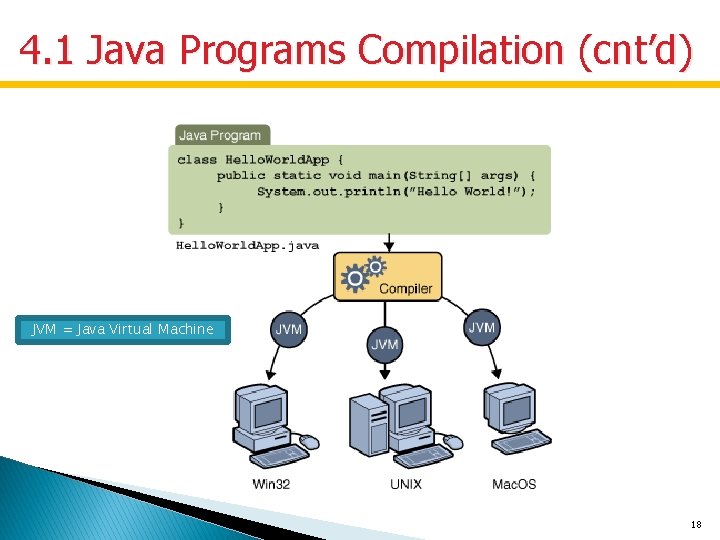 4.1 Java Programs Compilation (cnt'd)

Java Program

class HelloWorldApp {
public static void main(String[] args) {
System.out.println("Hello World!");
}
}

HelloWorldApp.java

Compiler

JVM = Java Virtual Machine

JVM

JVM

JVM

Win32

UNIX

MacOS

18